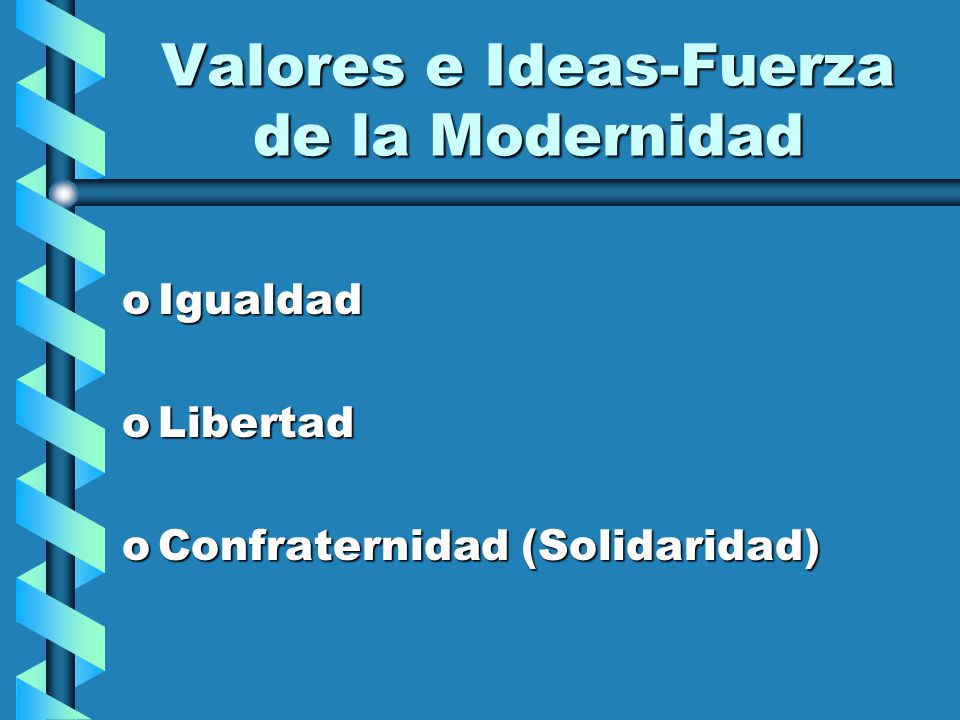 Valores e Ideas-Fuerza de la Modernidad

o Igualdad

o Libertad

o Confraternidad (Solidaridad)